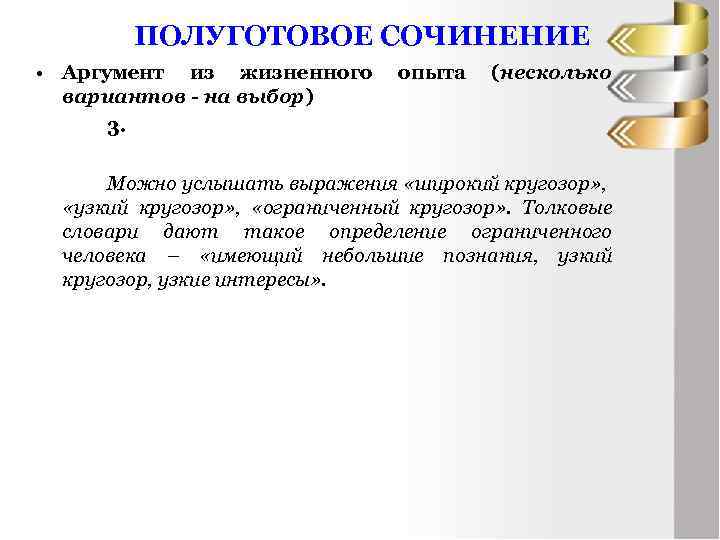 ПОЛУГОТОВОЕ СОЧИНЕНИЕ

• Аргумент из жизненного опыта (несколько вариантов - на выбор)

3.

Можно услышать выражения «широкий кругозор», «узкий кругозор», «ограниченный кругозор». Толковые словари дают такое определение ограниченного человека – «имеющий небольшие познания, узкий кругозор, узкие интересы».